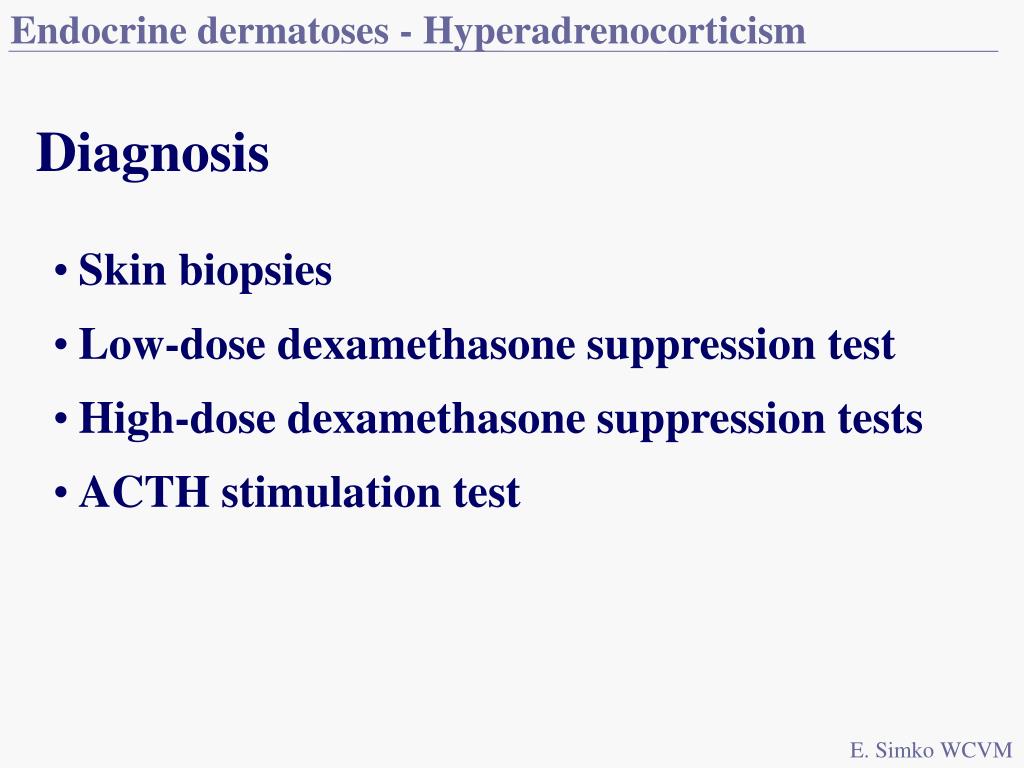 Endocrine dermatoses - Hyperadrenocorticism

Diagnosis

• Skin biopsies
• Low-dose dexamethasone suppression test
• High-dose dexamethasone suppression tests
• ACTH stimulation test

E. Simko WCVM